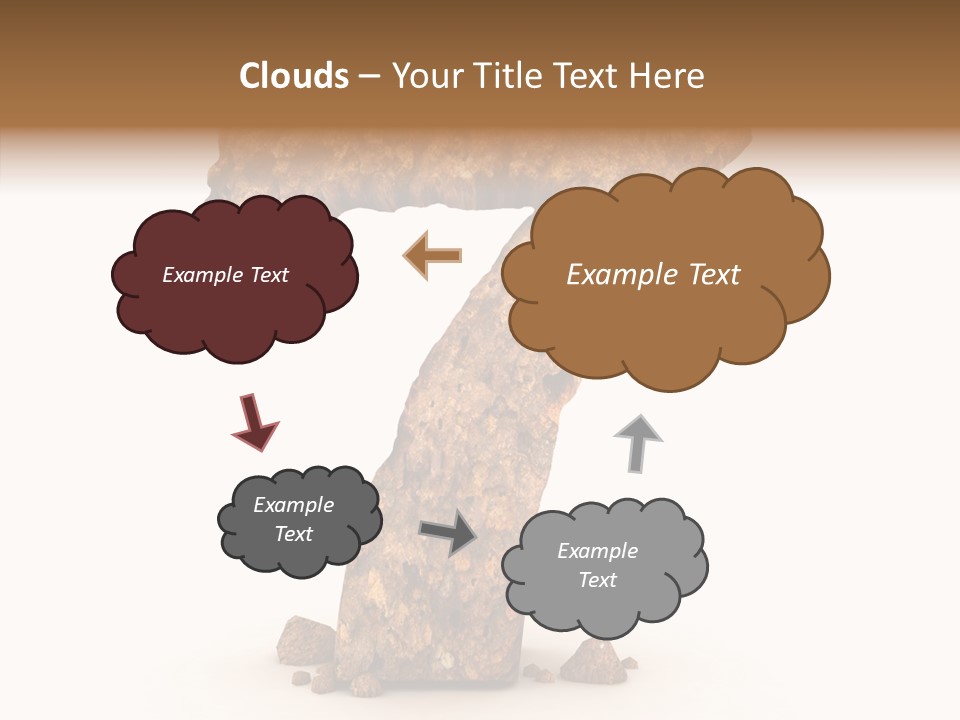 Clouds – Your Title Text Here

Example Text

Example Text

Example Text

Example Text